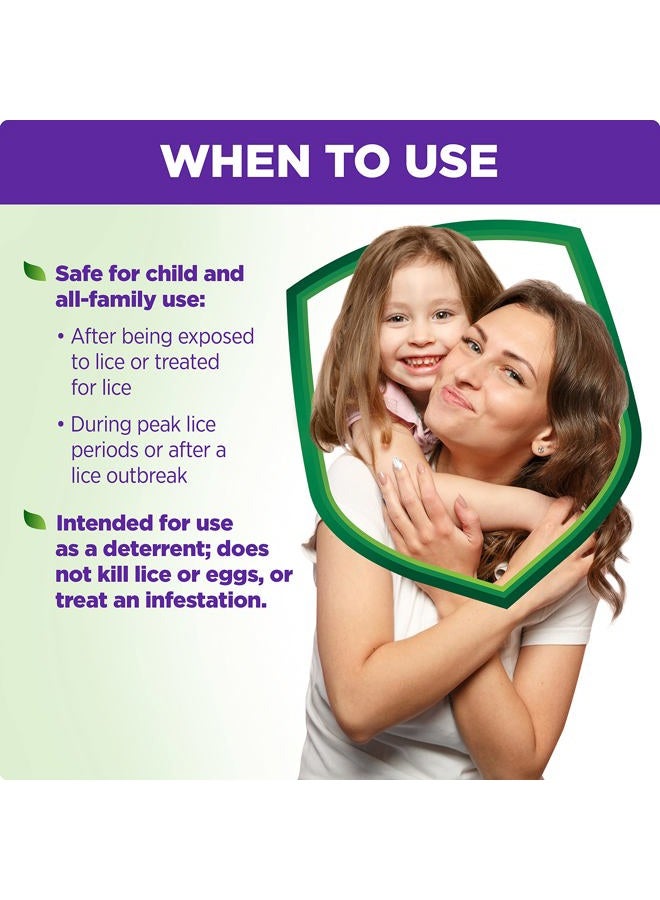 WHEN TO USE

Safe for child and all-family use:

• After being exposed to lice or treated for lice

• During peak lice periods or after a lice outbreak

Intended for use as a deterrent; does not kill lice or eggs, or treat an infestation.